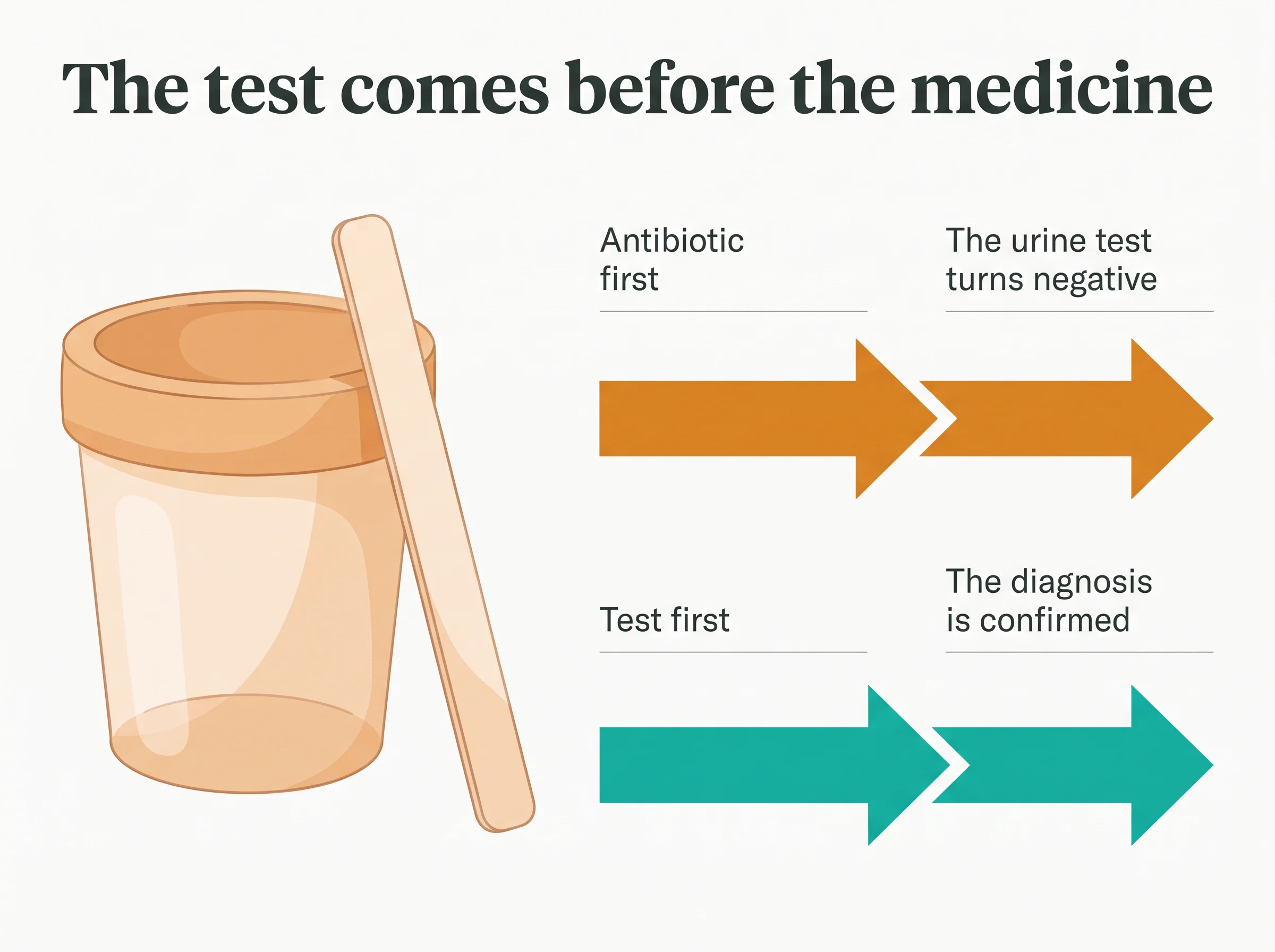 The test comes before the medicine

Antibiotic first

The urine test turns negative

Test first

The diagnosis is confirmed